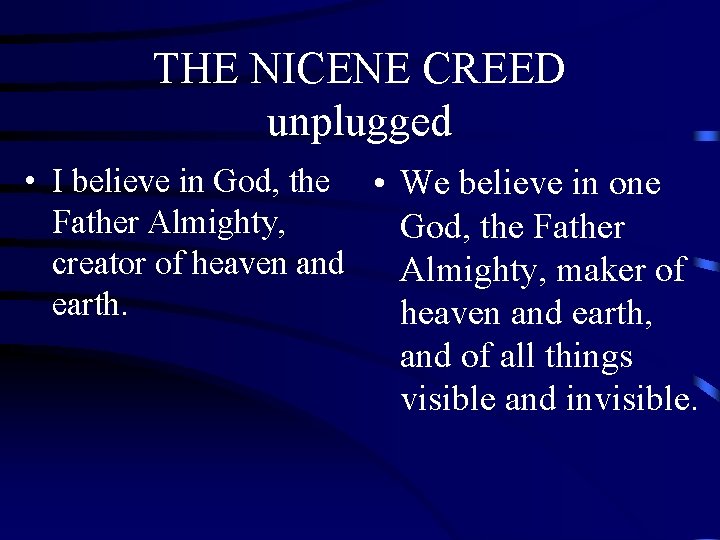 THE NICENE CREED
unplugged

• I believe in God, the Father Almighty, creator of heaven and earth.

• We believe in one God, the Father Almighty, maker of heaven and earth, and of all things visible and invisible.